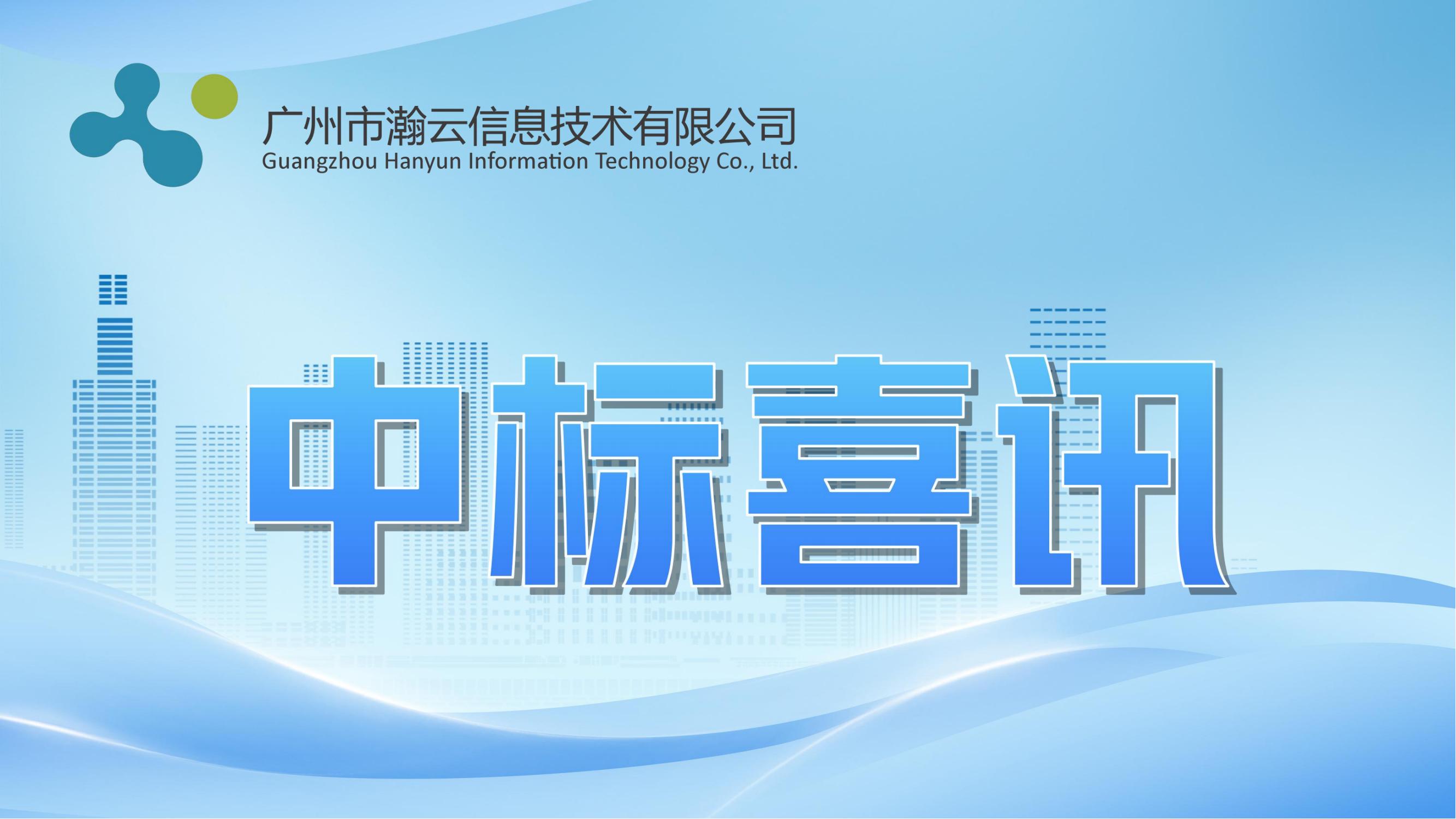 广州市瀚云信息技术有限公司
Guangzhou Hanyun Information Technology Co., Ltd.

中标喜讯